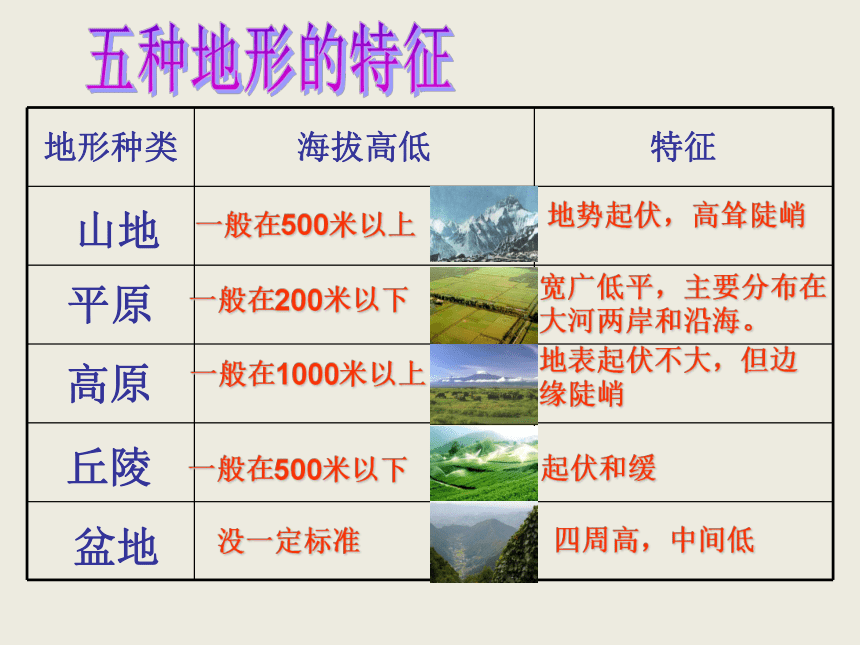 五种地形的特征

| 地形种类 | 海拔高低 | 特征 |
|---|---|---|
| 山地 | 一般在500米以上 | 地势起伏，高耸陡峭 |
| 平原 | 一般在200米以下 | 宽广低平，主要分布在大河两岸和沿海。 |
| 高原 | 一般在1000米以上 | 地表起伏不大，但边缘陡峭 |
| 丘陵 | 一般在500米以下 | 起伏和缓 |
| 盆地 | 没一定标准 | 四周高，中间低 |